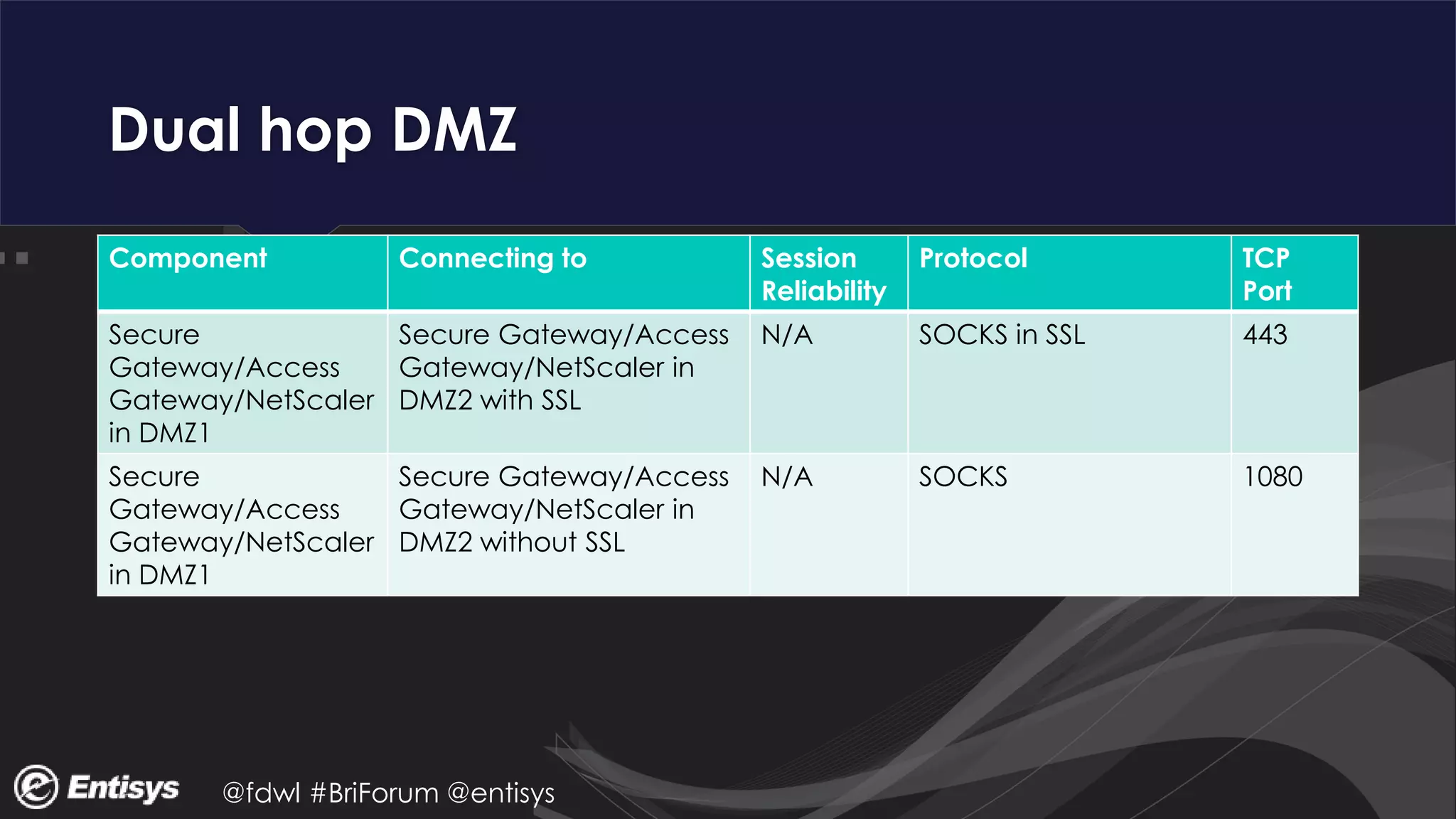 Dual hop DMZ

| Component | Connecting to | Session Reliability | Protocol | TCP Port |
|---|---|---|---|---|
| Secure Gateway/Access Gateway/NetScaler in DMZ1 | Secure Gateway/Access Gateway/NetScaler in DMZ2 with SSL | N/A | SOCKS in SSL | 443 |
| Secure Gateway/Access Gateway/NetScaler in DMZ1 | Secure Gateway/Access Gateway/NetScaler in DMZ2 without SSL | N/A | SOCKS | 1080 |

Entisys

@fdwl #BriForum @entisys